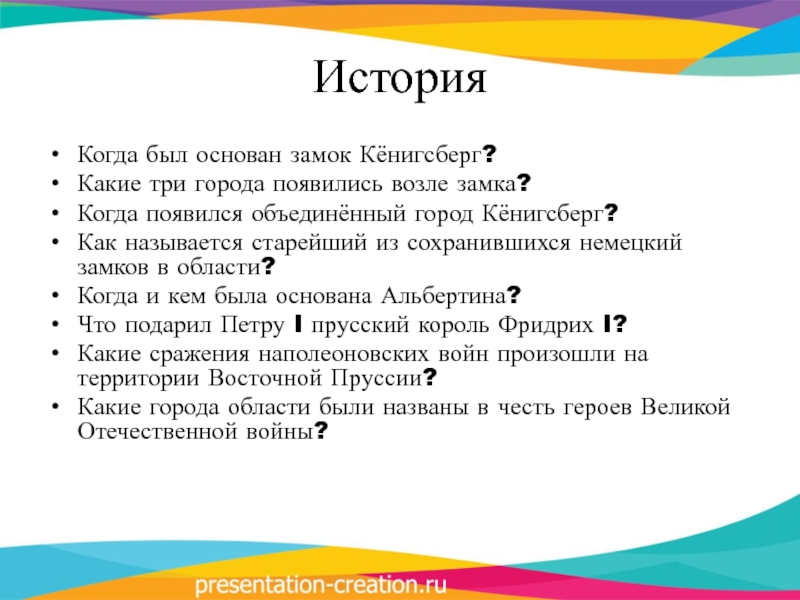 История

• Когда был основан замок Кёнигсберг?
• Какие три города появились возле замка?
• Когда появился объединённый город Кёнигсберг?
• Как называется старейший из сохранившихся немецкий замков в области?
• Когда и кем была основана Альбертина?
• Что подарил Петру I прусский король Фридрих I?
• Какие сражения наполеоновских войн произошли на территории Восточной Пруссии?
• Какие города области были названы в честь героев Великой Отечественной войны?

presentation-creation.ru